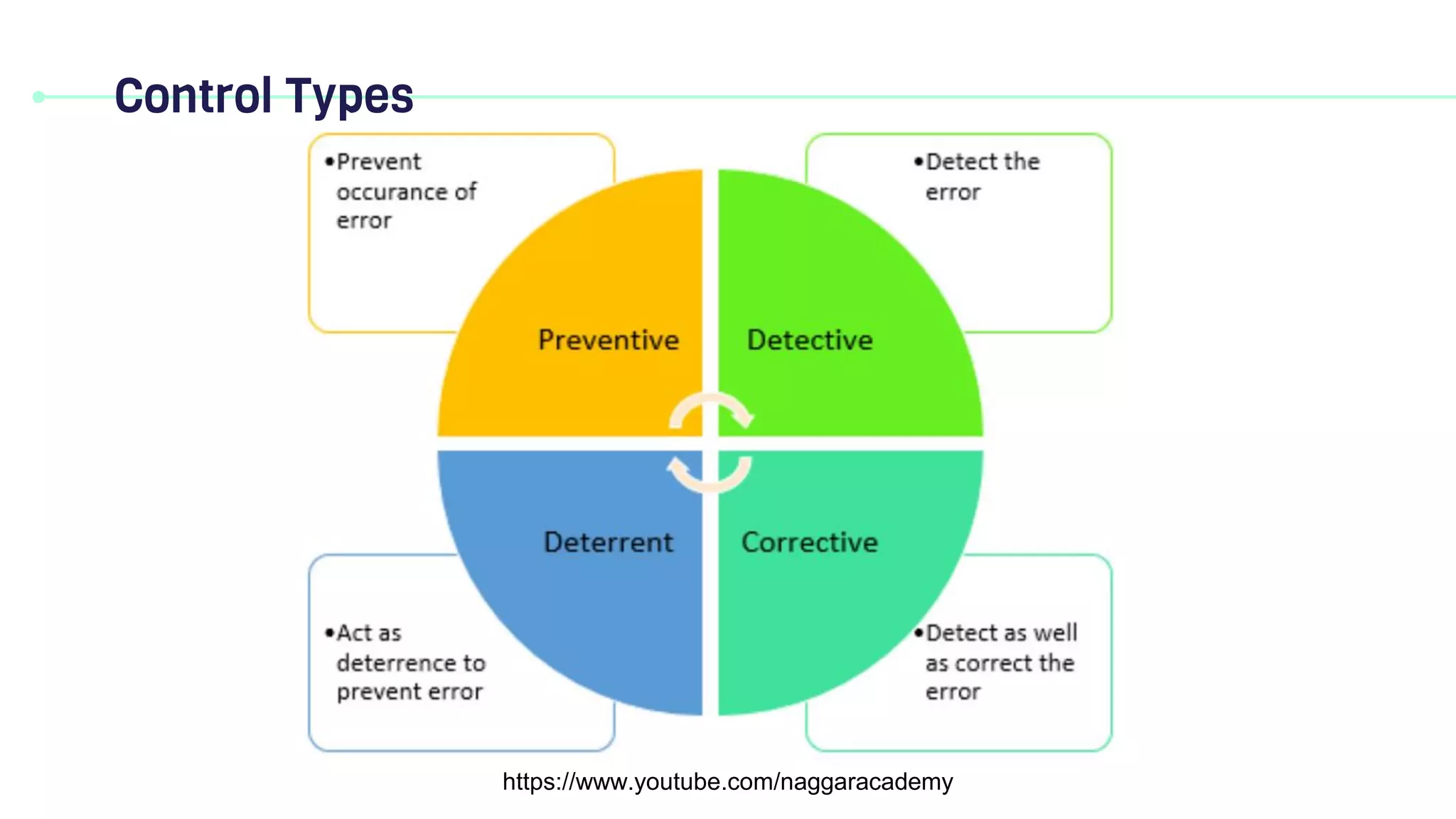 Control Types

•Prevent occurance of error

•Detect the error

Preventive

Detective

Deterrent

Corrective

•Act as deterrence to prevent error

•Detect as well as correct the error

https://www.youtube.com/naggaracademy